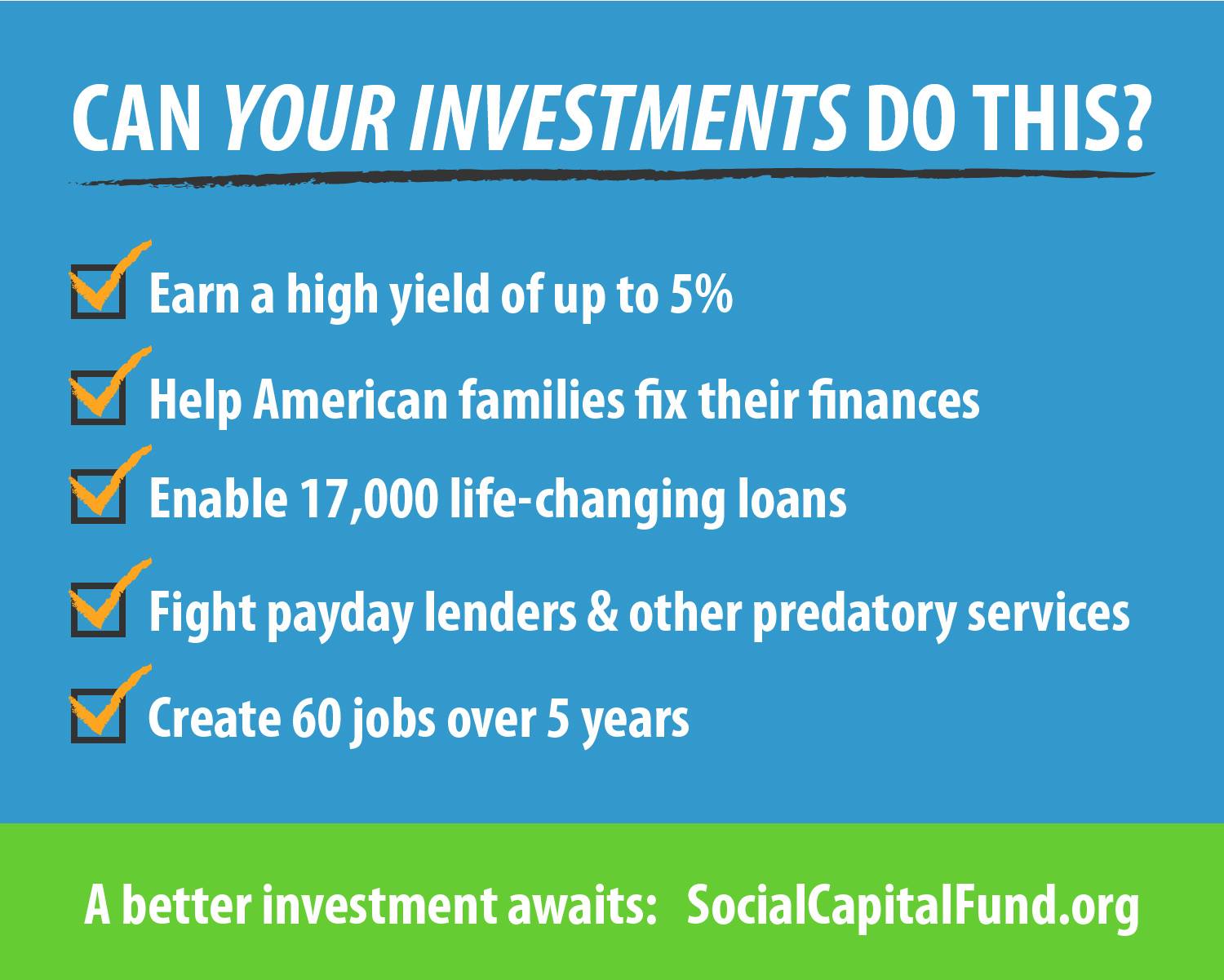 CAN YOUR INVESTMENTS DO THIS?

Earn a high yield of up to 5%

Help American families fix their finances

Enable 17,000 life-changing loans

Fight payday lenders & other predatory services

Create 60 jobs over 5 years

A better investment awaits: SocialCapitalFund.org